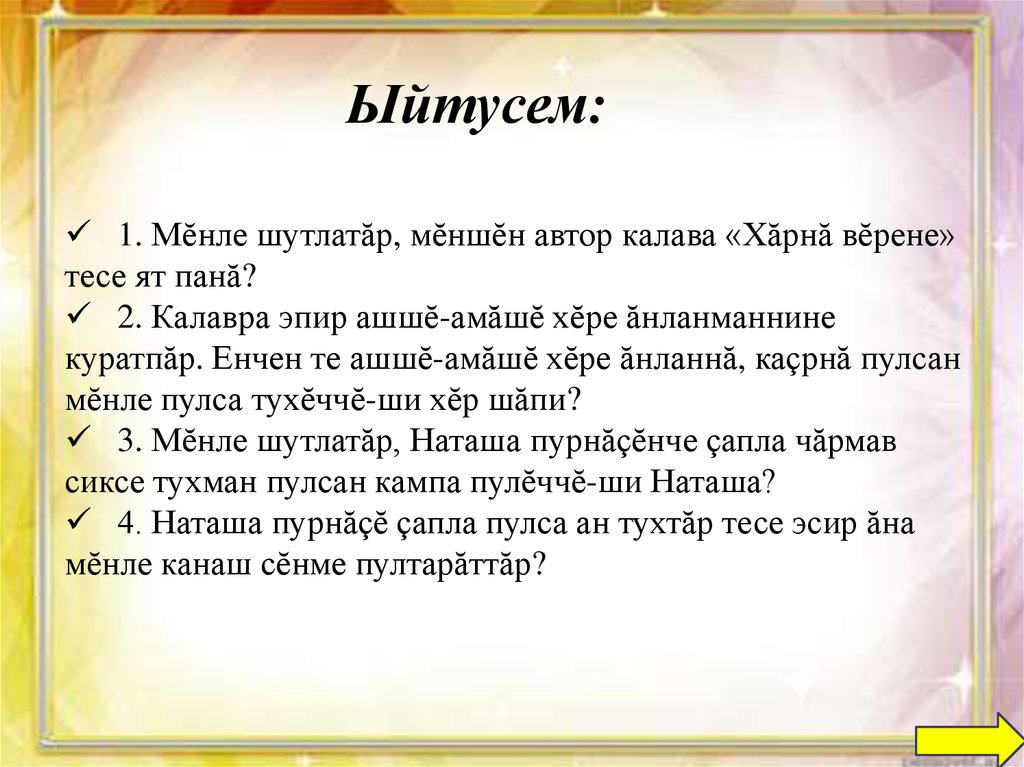 Ыйтусем:

✓ 1. Мĕнле шутлатăр, мĕншĕн автор калава «Хăрнă вĕрене» тесе ят панă?
✓ 2. Калавра эпир ашшĕ-амăшĕ хĕре ăнланманнине куратпăр. Енчен те ашшĕ-амăшĕ хĕре ăнланнă, каçрнă пулсан мĕнле пулса тухĕччĕ-ши хĕр шăпи?
✓ 3. Мĕнле шутлатăр, Наташа пурнăçĕнче çапла чăрмав сиксе тухман пулсан кампа пулĕччĕ-ши Наташа?
✓ 4. Наташа пурнăçĕ çапла пулса ан тухтăр тесе эсир ăна мĕнле канаш сĕнме пултарăттăр?